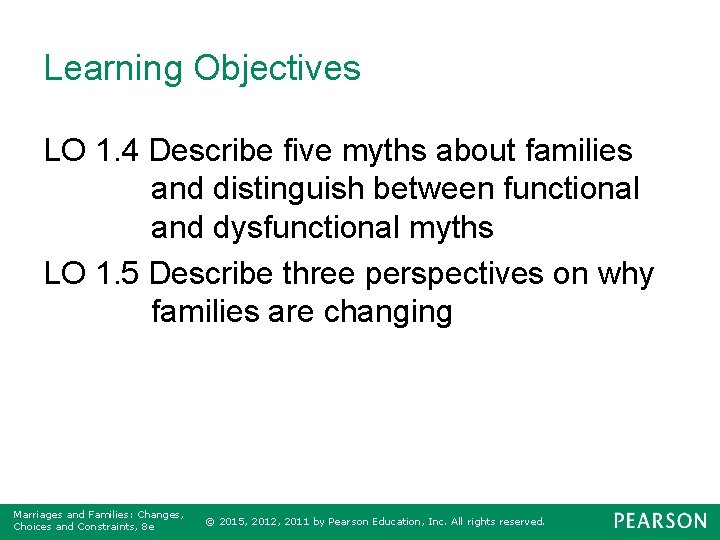 Learning Objectives

LO 1.4 Describe five myths about families and distinguish between functional and dysfunctional myths

LO 1.5 Describe three perspectives on why families are changing

Marriages and Families: Changes, Choices and Constraints, 8e

© 2015, 2012, 2011 by Pearson Education, Inc. All rights reserved.

PEARSON